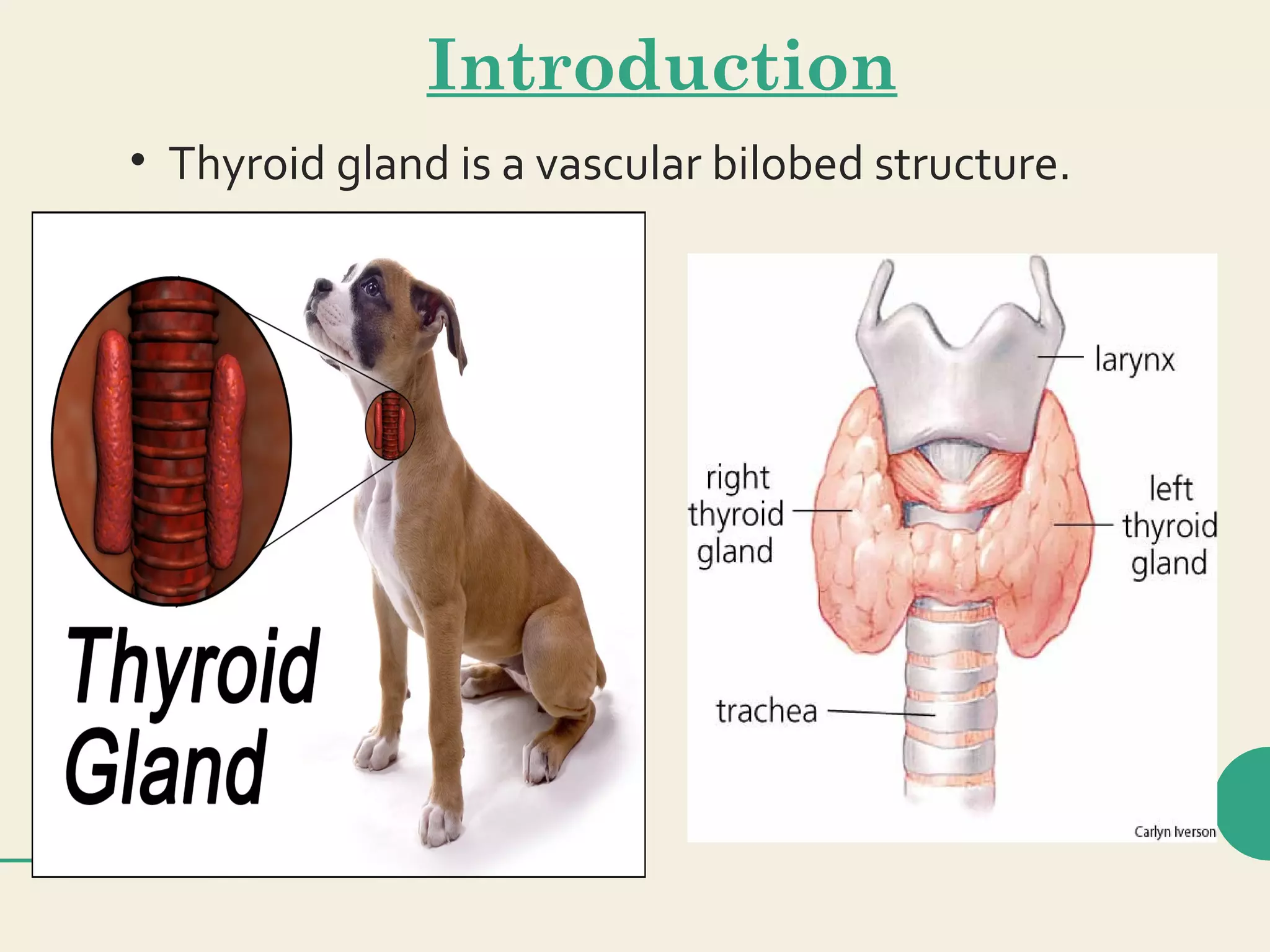 Introduction

• Thyroid gland is a vascular bilobed structure.

Thyroid Gland

larynx

right thyroid gland

left thyroid gland

trachea

Carlyn Iverson